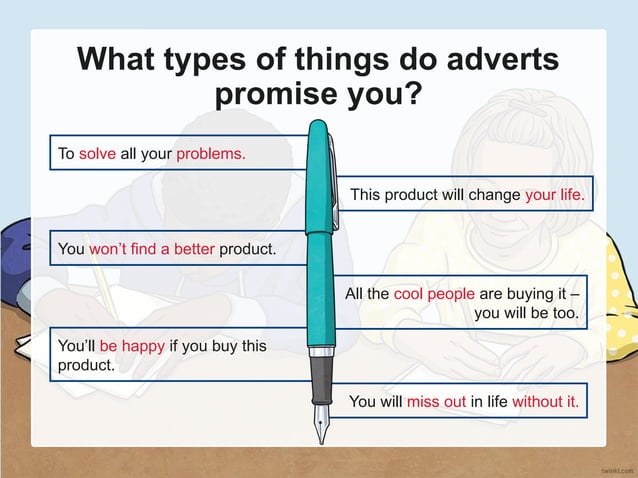 What types of things do adverts promise you?

To solve all your problems.

This product will change your life.

You won't find a better product.

All the cool people are buying it – you will be too.

You'll be happy if you buy this product.

You will miss out in life without it.

twinkl.com